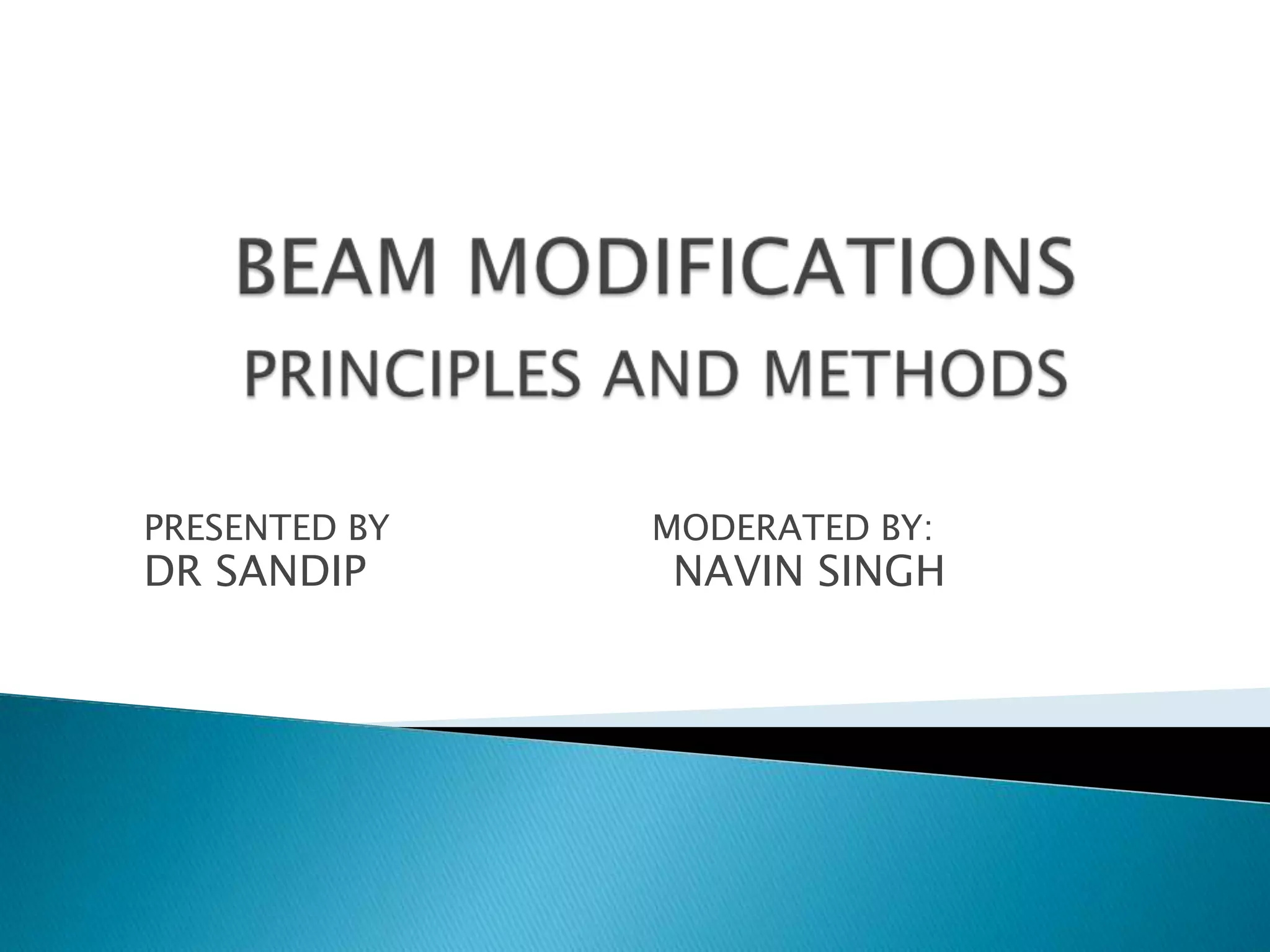 BEAM MODIFICATIONS
PRINCIPLES AND METHODS

PRESENTED BY
DR SANDIP

MODERATED BY:
NAVIN SINGH